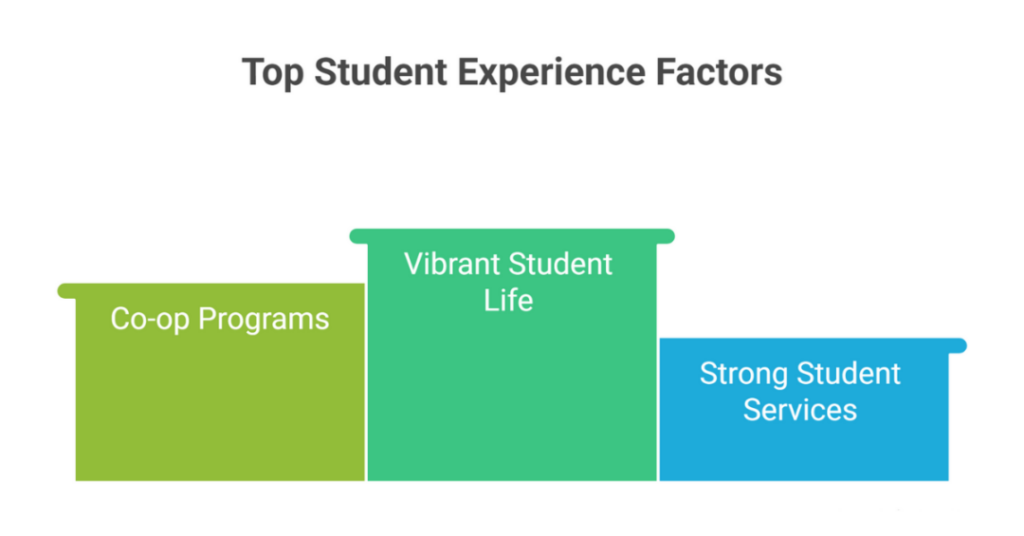 Top Student Experience Factors

Co-op Programs

Vibrant Student Life

Strong Student Services